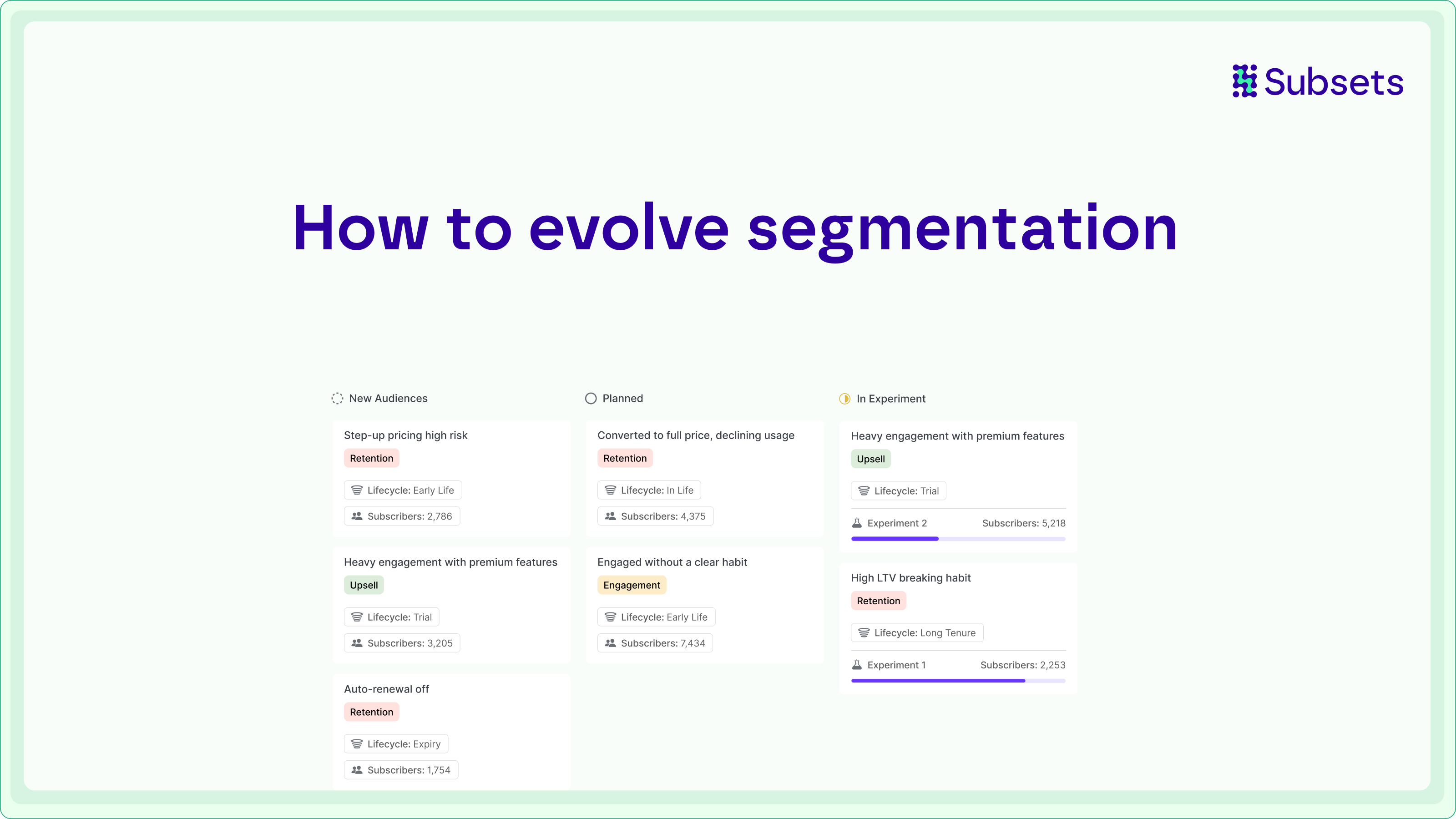 Subsets

How to evolve segmentation

New Audiences

Step-up pricing high risk
Retention
Lifecycle: Early Life
Subscribers: 2,786

Heavy engagement with premium features
Upsell
Lifecycle: Trial
Subscribers: 3,205

Auto-renewal off
Retention
Lifecycle: Expiry
Subscribers: 1,754

Planned

Converted to full price, declining usage
Retention
Lifecycle: In Life
Subscribers: 4,375

Engaged without a clear habit
Engagement
Lifecycle: Early Life
Subscribers: 7,434

In Experiment

Heavy engagement with premium features
Upsell
Lifecycle: Trial
Experiment 2
Subscribers: 5,218

High LTV breaking habit
Retention
Lifecycle: Long Tenure
Experiment 1
Subscribers: 2,253